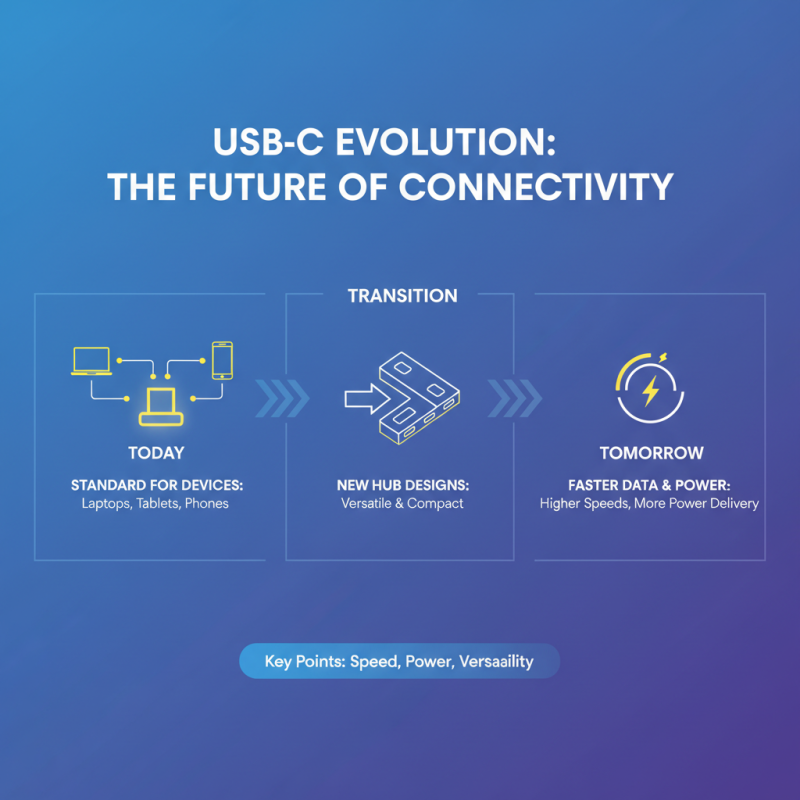 USB-C EVOLUTION:
THE FUTURE OF CONNECTIVITY

TODAY

STANDARD FOR DEVICES:
Laptops, Tablets, Phones

TRANSITION

NEW HUB DESIGNS:
Versatile & Compact

TOMORROW

FASTER DATA & POWER:
Higher Speeds, More Power Delivery

Key Points: Speed, Power, Versaaility